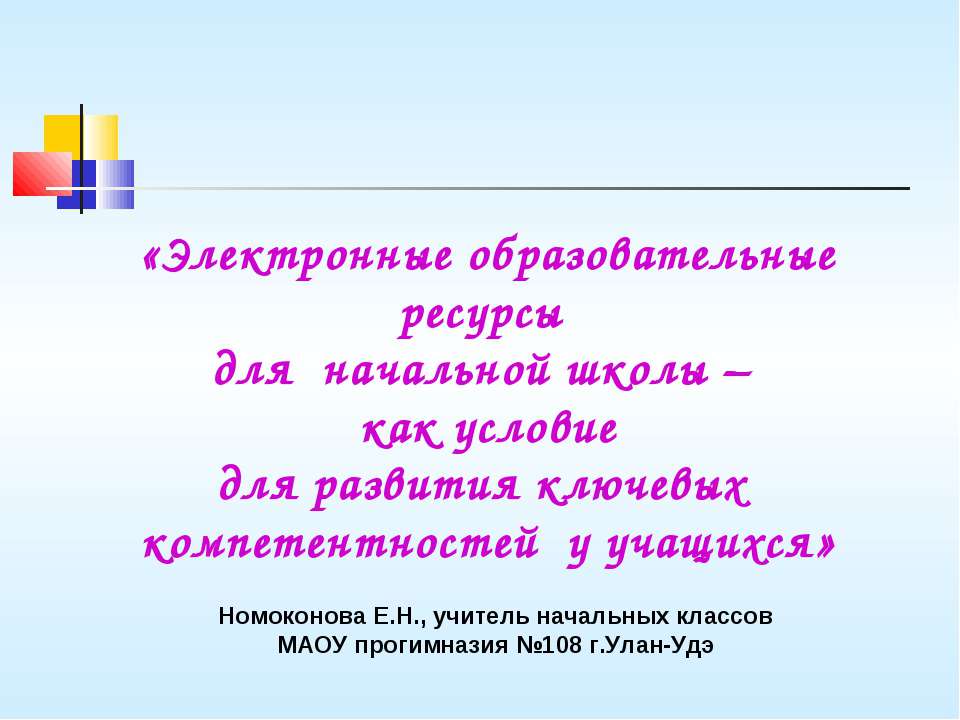 «Электронные образовательные ресурсы
для начальной школы –
как условие
для развития ключевых
компетентностей у учащихся»

Номоконова Е.Н., учитель начальных классов
МАОУ прогимназия №108 г.Улан-Удэ